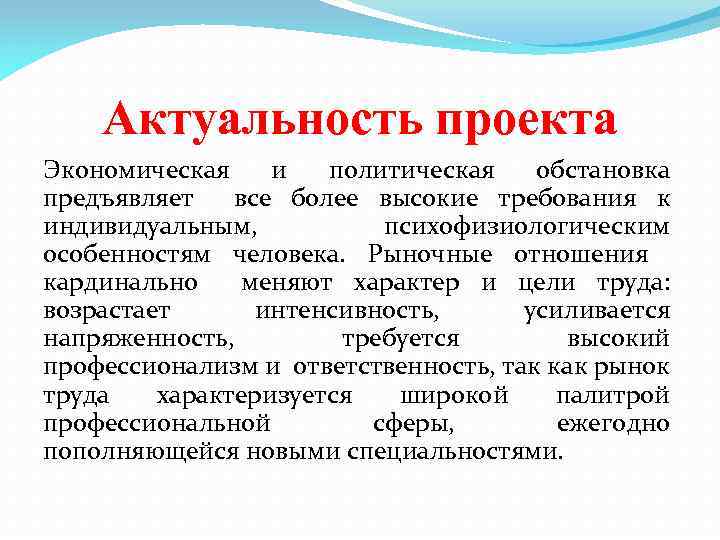 Актуальность проекта

Экономическая и политическая обстановка предъявляет все более высокие требования к индивидуальным, психофизиологическим особенностям человека. Рыночные отношения кардинально меняют характер и цели труда: возрастает интенсивность, усиливается напряженность, требуется высокий профессионализм и ответственность, так как рынок труда характеризуется широкой палитрой профессиональной сферы, ежегодно пополняющейся новыми специальностями.